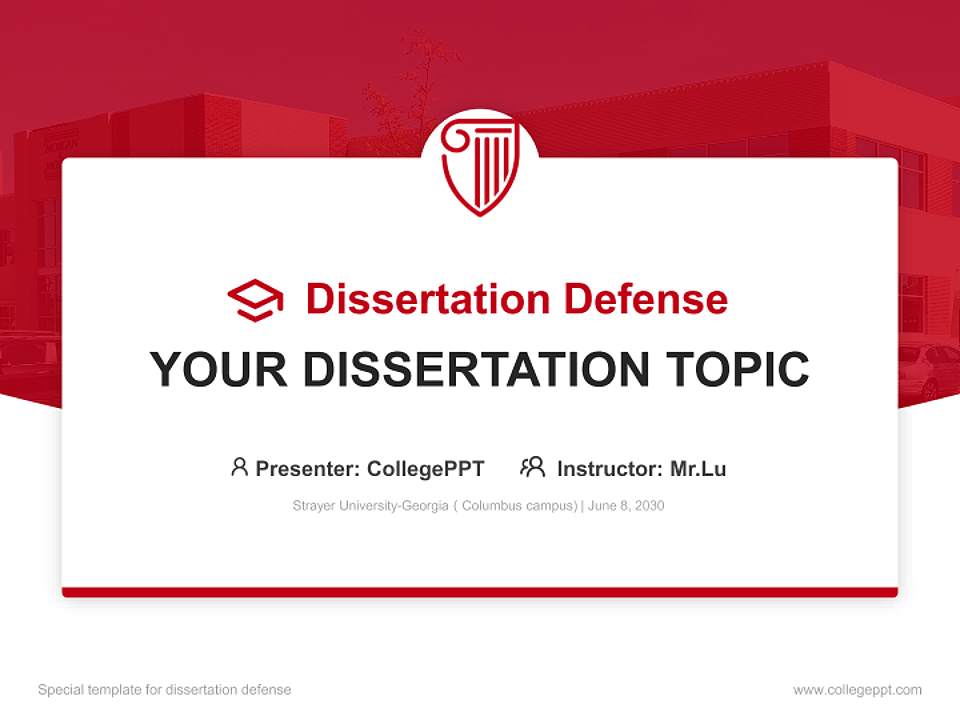 Dissertation Defense

YOUR DISSERTATION TOPIC

Presenter: CollegePPT Instructor: Mr.Lu

Strayer University-Georgia ( Columbus campus) | June 8, 2030

Special template for dissertation defense

www.collegeppt.com